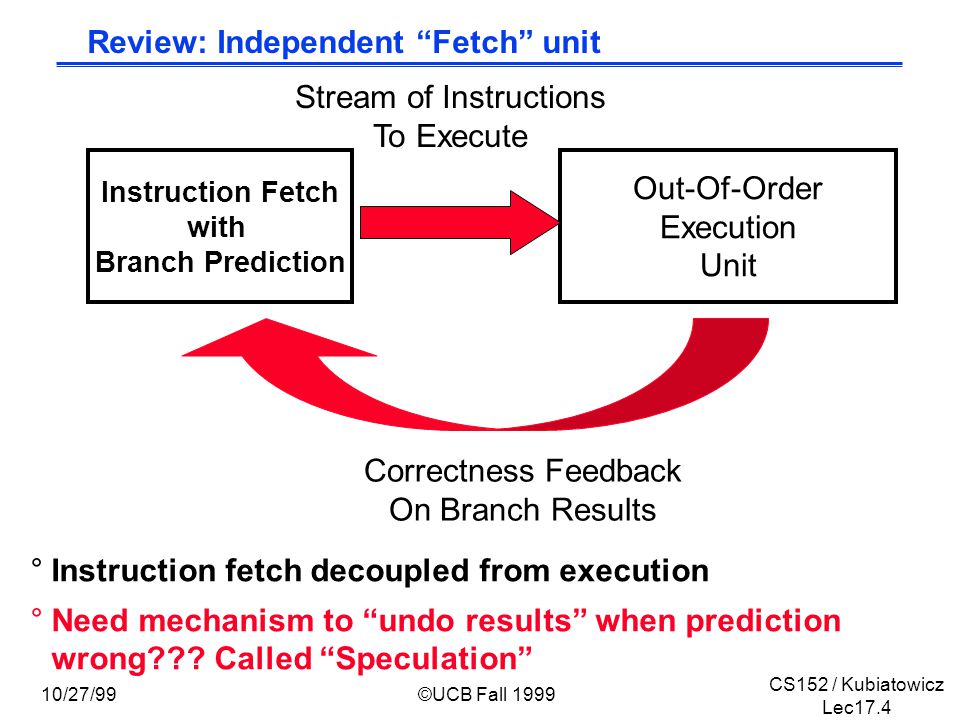 Review: Independent “Fetch” unit

Stream of Instructions
To Execute

Instruction Fetch with Branch Prediction

Out-Of-Order Execution Unit

Correctness Feedback
On Branch Results

° Instruction fetch decoupled from execution

° Need mechanism to “undo results” when prediction wrong??? Called “Speculation”

10/27/99

©UCB Fall 1999

CS152 / Kubiatowicz
Lec17.4